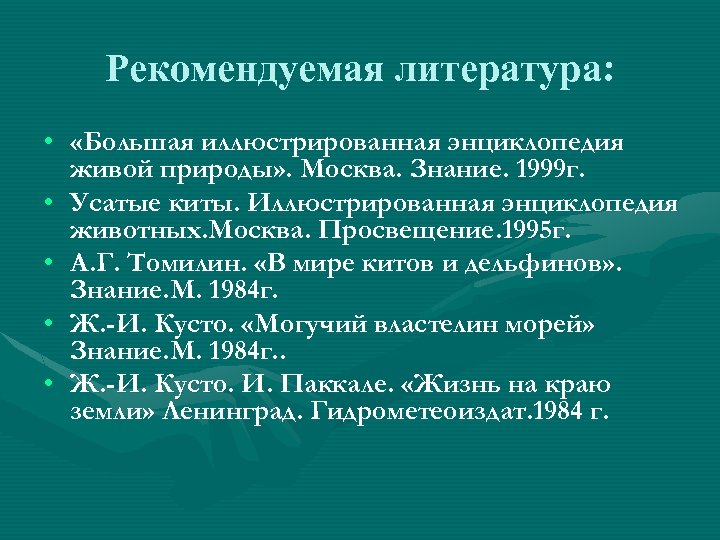 Рекомендуемая литература:

• «Большая иллюстрированная энциклопедия живой природы». Москва. Знание. 1999г.
• Усатые киты. Иллюстрированная энциклопедия животных.Москва. Просвещение.1995г.
• А.Г. Томилин. «В мире китов и дельфинов». Знание.М. 1984г.
• Ж.-И. Кусто. «Могучий властелин морей» Знание.М. 1984г..
• Ж.-И. Кусто. И. Паккале. «Жизнь на краю земли» Ленинград. Гидрометеоиздат.1984 г.